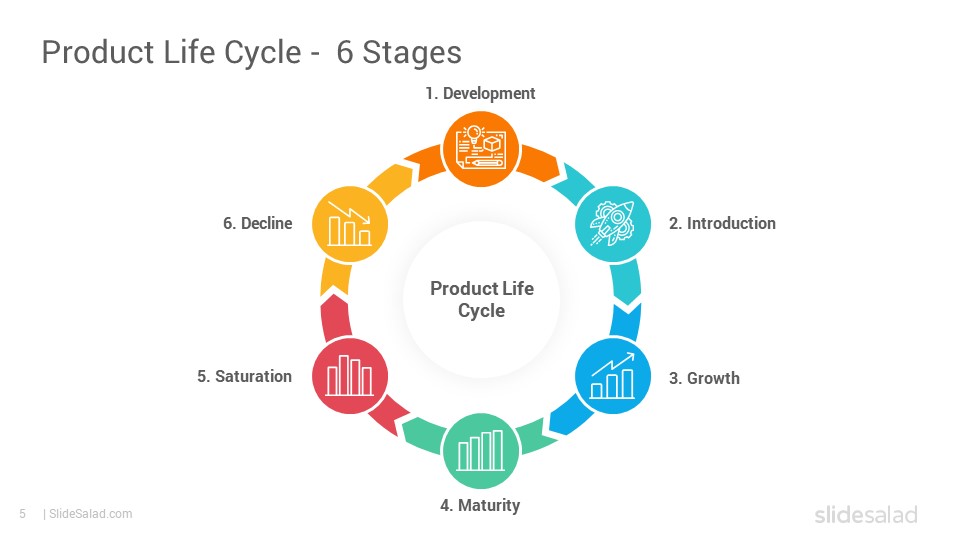 Product Life Cycle - 6 Stages

1. Development

2. Introduction

3. Growth

4. Maturity

5. Saturation

6. Decline

Product Life Cycle

5 | SlideSalad.com

slidesalad